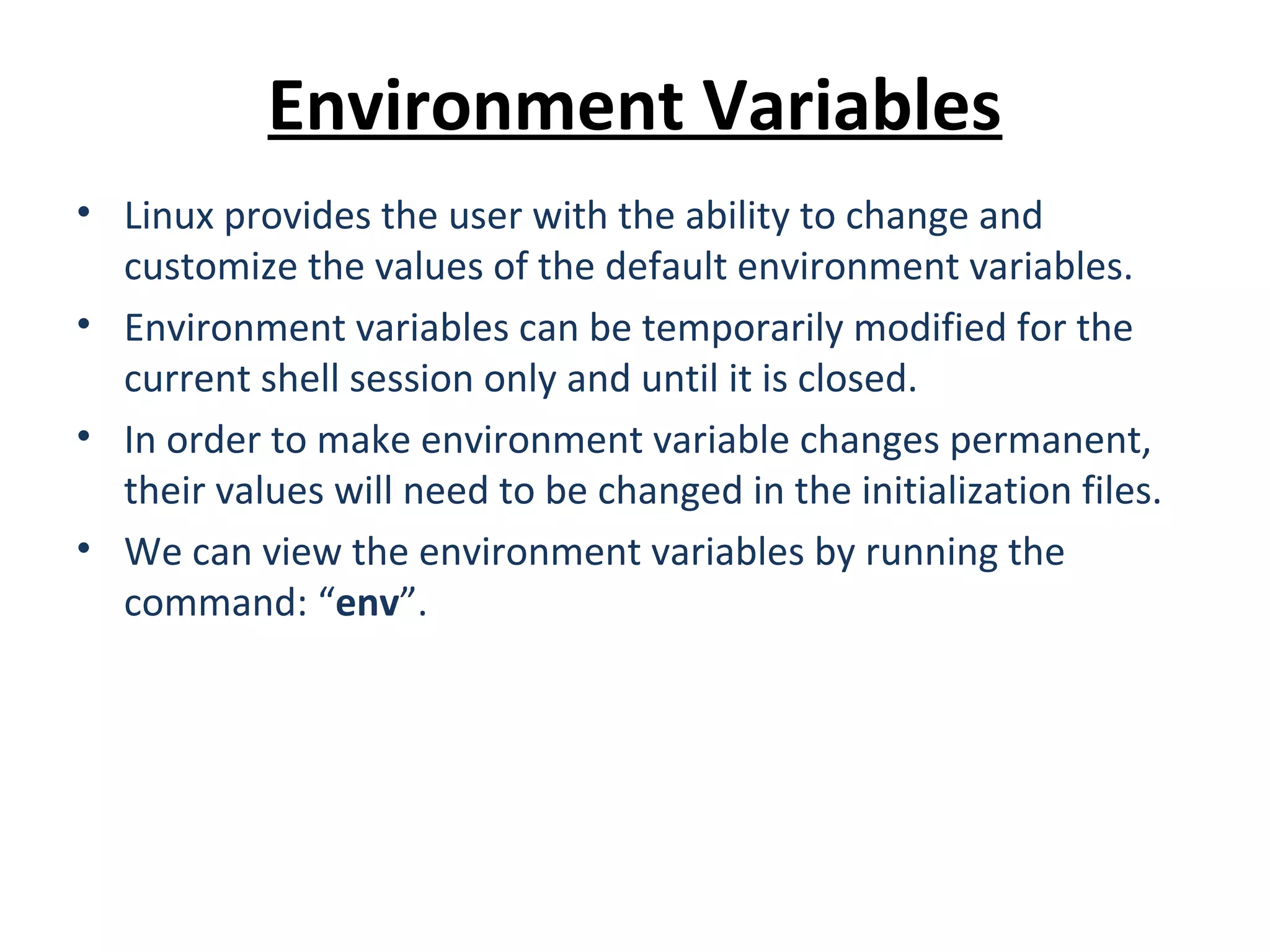 Environment Variables

• Linux provides the user with the ability to change and customize the values of the default environment variables.
• Environment variables can be temporarily modified for the current shell session only and until it is closed.
• In order to make environment variable changes permanent, their values will need to be changed in the initialization files.
• We can view the environment variables by running the command: “env”.